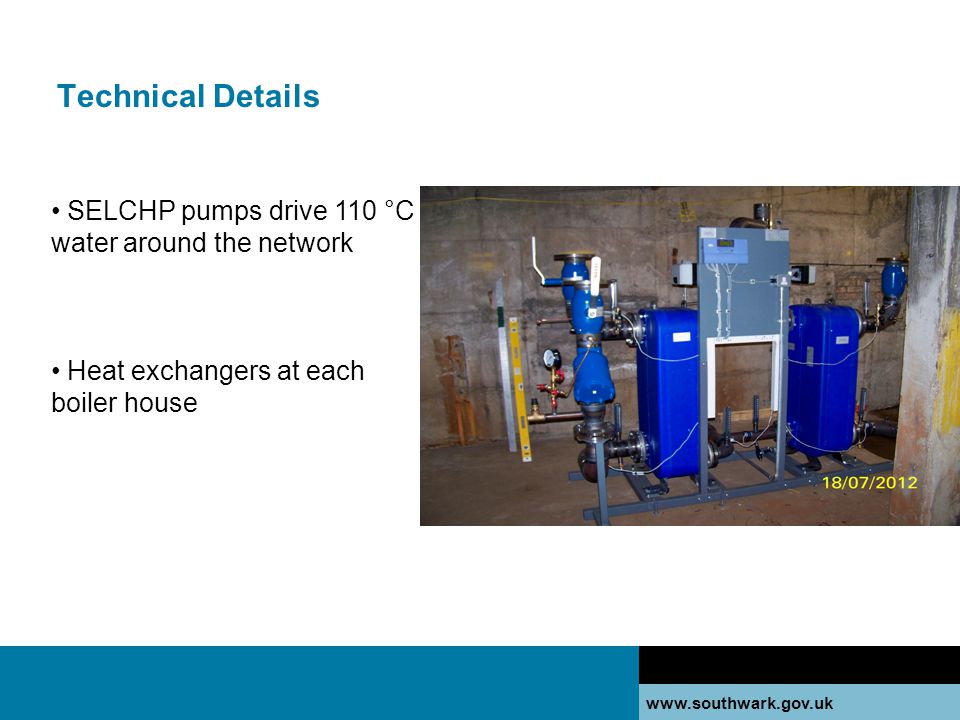 Technical Details

• SELCHP pumps drive 110 °C water around the network

• Heat exchangers at each boiler house

18/07/2012

www.southwark.gov.uk